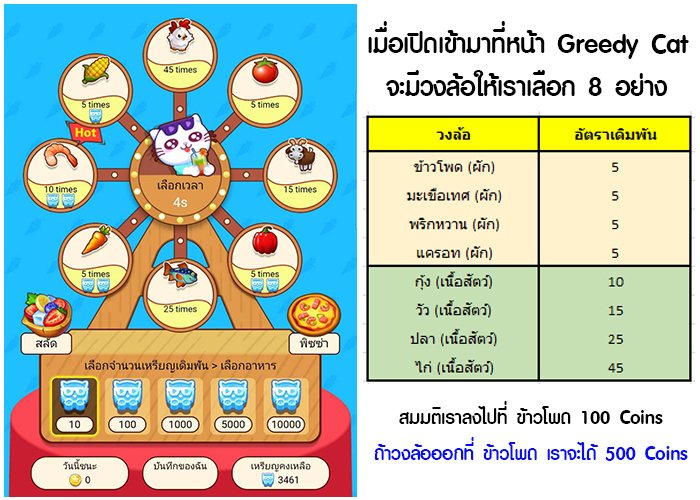 45 times

5 times

5 times

Hot

10 times

15 times

เลือกเวลา
4s

5 times

5 times

25 times

สลัด

พิซซ่า

เลือกจำนวนเหรียญเดิมพัน > เลือกอาหาร

10 100 1000 5000 10000

วันนี้ชนะ
0

บันทึกของฉัน

เหรียญคงเหลือ
3461

เมื่อเปิดเข้ามาที่หน้า Greedy Cat
จะมีวงล้อให้เราเลือก 8 อย่าง

| วงล้อ | อัตราเดิมพัน |
|---|---|
| ข้าวโพด (ผัก) | 5 |
| มะเขือเทศ (ผัก) | 5 |
| พริกหวาน (ผัก) | 5 |
| แครอท (ผัก) | 5 |
| กุ้ง (เนื้อสัตว์) | 10 |
| วัว (เนื้อสัตว์) | 15 |
| ปลา (เนื้อสัตว์) | 25 |
| ไก่ (เนื้อสัตว์) | 45 |

สมมติเราลงไปที่ ข้าวโพด 100 Coins

ถ้าวงล้อออกที่ ข้าวโพด เราจะได้ 500 Coins